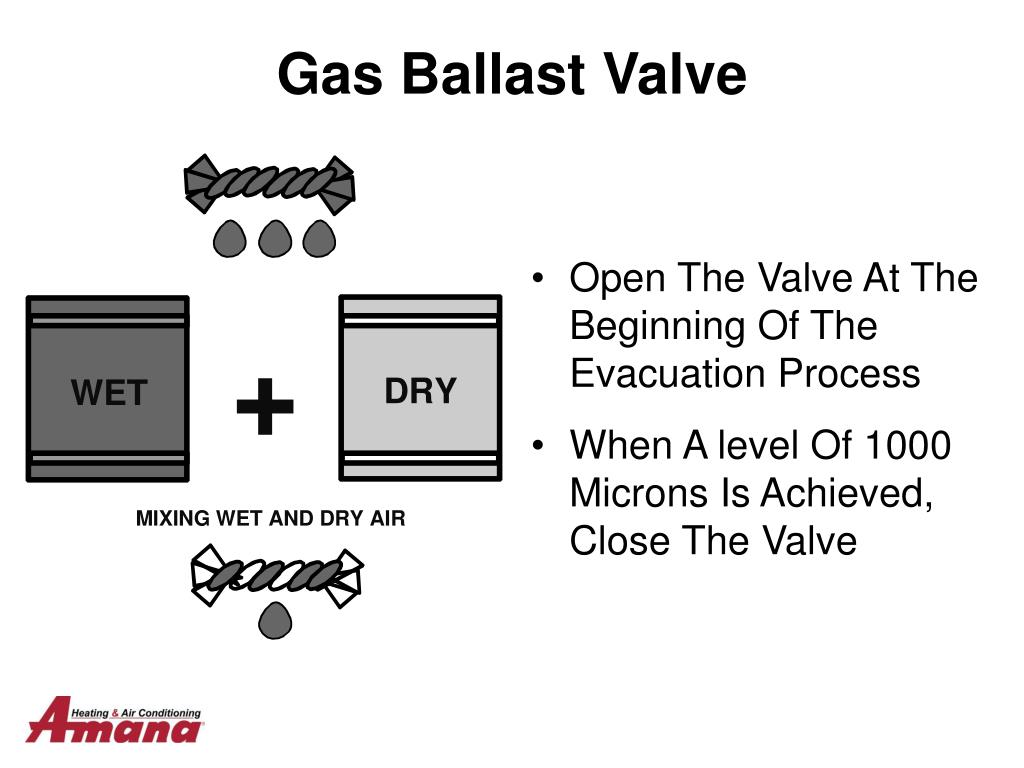 Gas Ballast Valve

WET

+

DRY

MIXING WET AND DRY AIR

• Open The Valve At The Beginning Of The Evacuation Process

• When A level Of 1000 Microns Is Achieved, Close The Valve

Heating & Air Conditioning
Amana